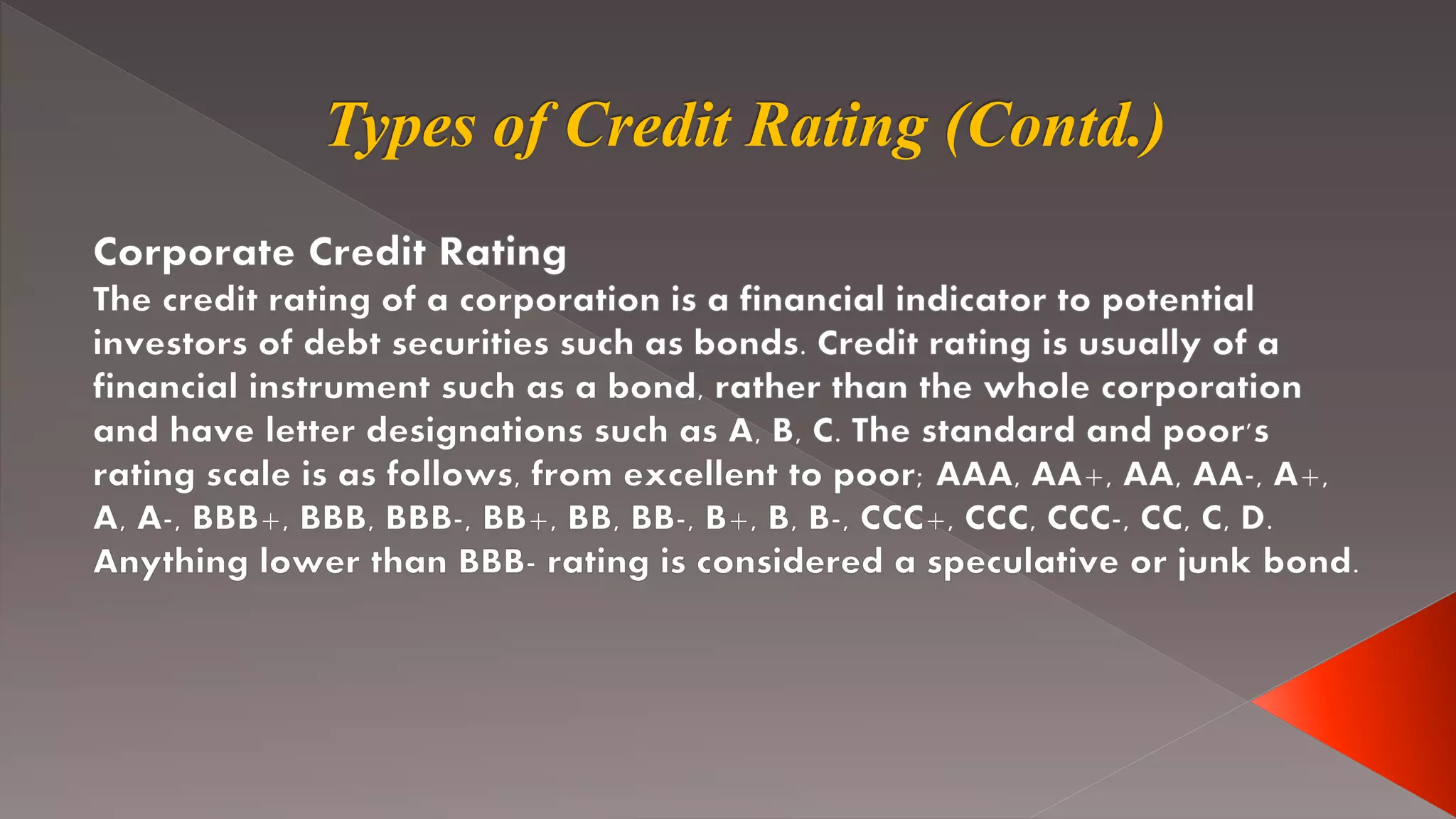 Types of Credit Rating (Contd.)

Corporate Credit Rating
The credit rating of a corporation is a financial indicator to potential investors of debt securities such as bonds. Credit rating is usually of a financial instrument such as a bond, rather than the whole corporation and have letter designations such as A, B, C. The standard and poor's rating scale is as follows, from excellent to poor; AAA, AA+, AA, AA-, A+, A, A-, BBB+, BBB, BBB-, BB+, BB, BB-, B+, B, B-, CCC+, CCC, CCC-, CC, C, D. Anything lower than BBB- rating is considered a speculative or junk bond.